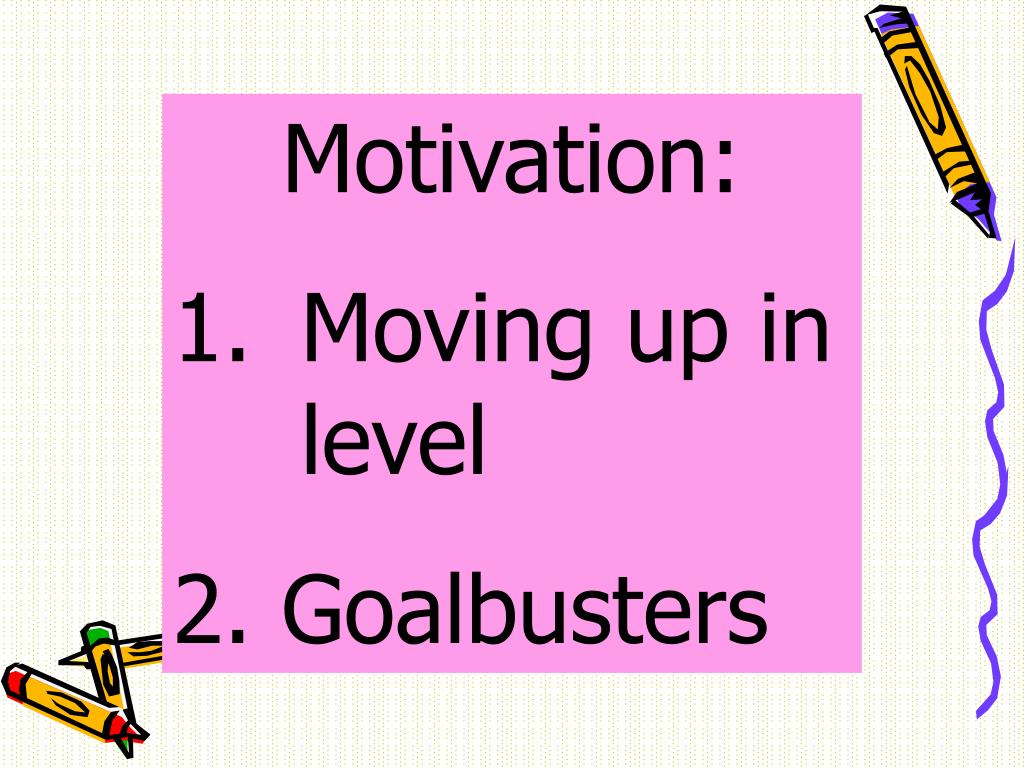 Motivation:

1. Moving up in level

2. Goalbusters